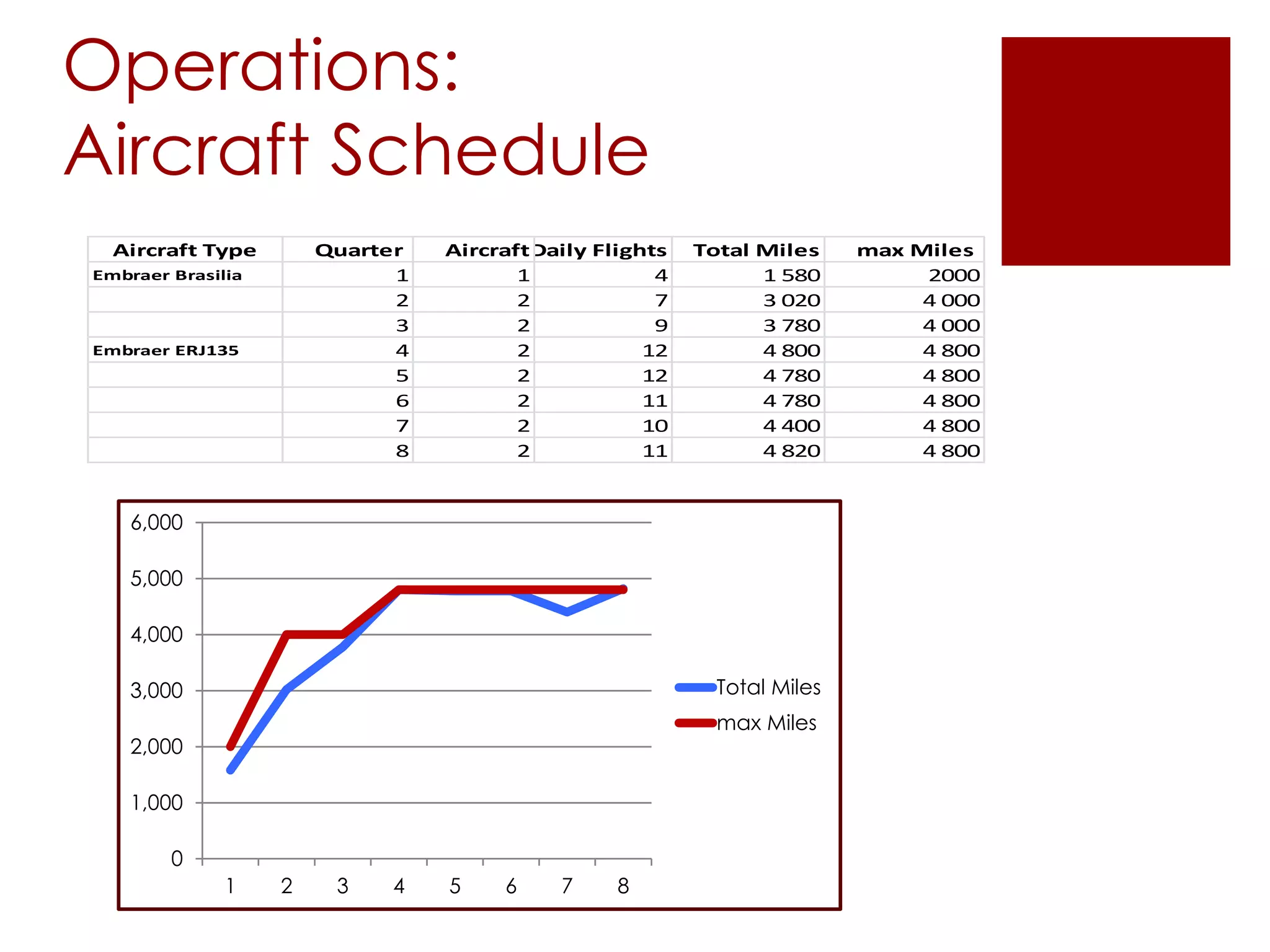 Operations:
Aircraft Schedule

| Aircraft Type | Quarter | Aircraft | Daily Flights | Total Miles | max Miles |
|---|---|---|---|---|---|
| Embraer Brasilia | 1 | 1 | 4 | 1 580 | 2000 |
| | 2 | 2 | 7 | 3 020 | 4 000 |
| | 3 | 2 | 9 | 3 780 | 4 000 |
| Embraer ERJ135 | 4 | 2 | 12 | 4 800 | 4 800 |
| | 5 | 2 | 12 | 4 780 | 4 800 |
| | 6 | 2 | 11 | 4 780 | 4 800 |
| | 7 | 2 | 10 | 4 400 | 4 800 |
| | 8 | 2 | 11 | 4 820 | 4 800 |

6,000
5,000
4,000
3,000
2,000
1,000
0
1 2 3 4 5 6 7 8
Total Miles
max Miles